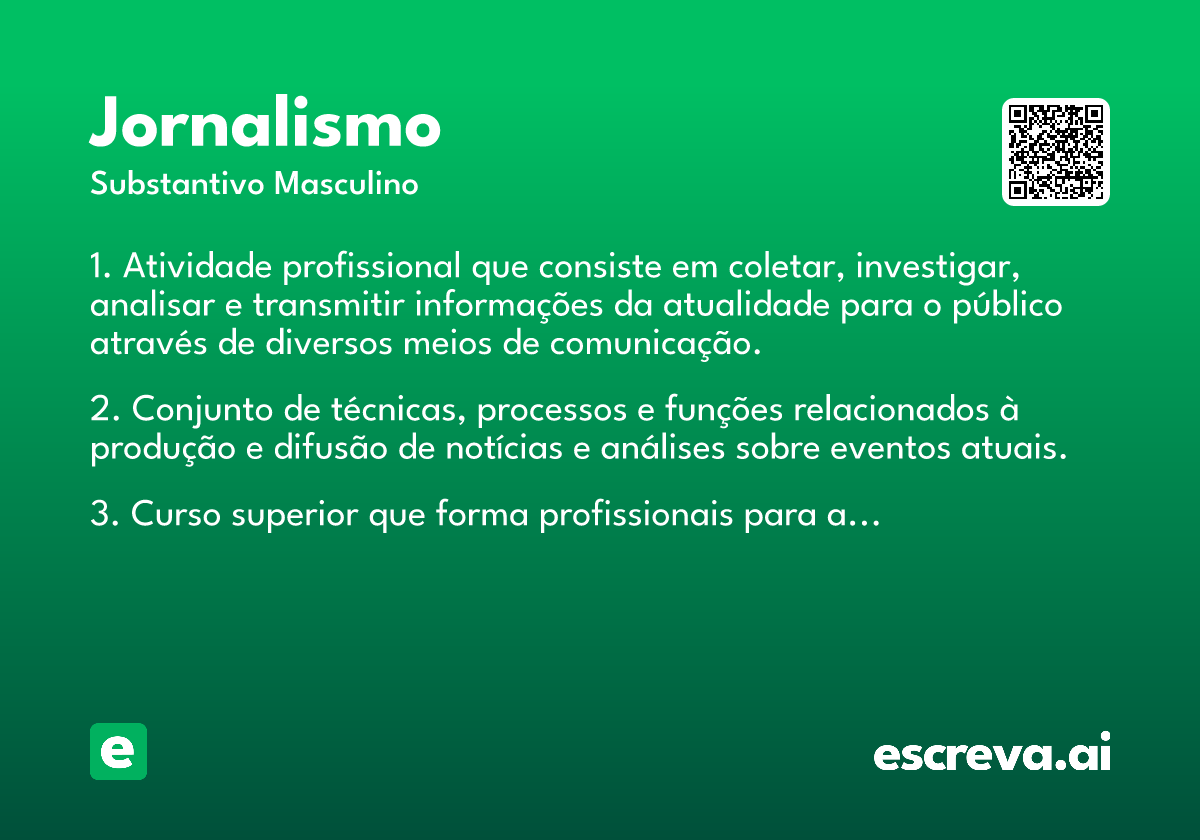 Jornalismo

Substantivo Masculino

1. Atividade profissional que consiste em coletar, investigar, analisar e transmitir informações da atualidade para o público através de diversos meios de comunicação.

2. Conjunto de técnicas, processos e funções relacionados à produção e difusão de notícias e análises sobre eventos atuais.

3. Curso superior que forma profissionais para a...

e

escreva.ai